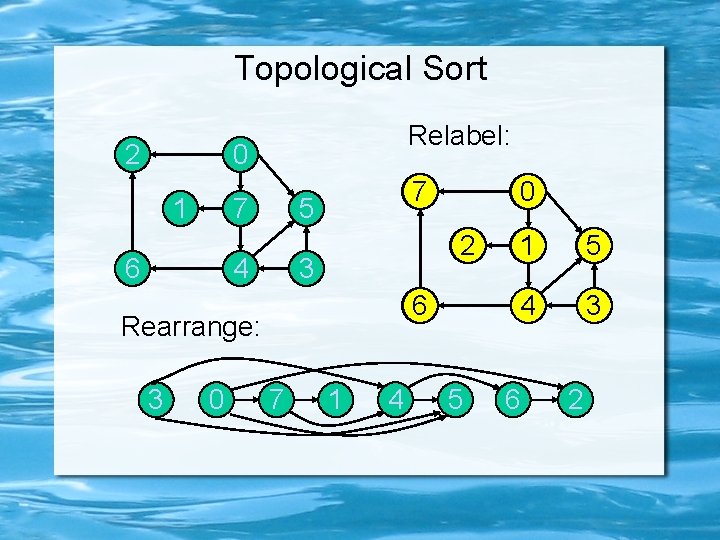 Topological Sort

2 0 1 7 5 6 4 3

Relabel:

7 0 2 1 5 6 4 3

Rearrange:

3 0 7 1 4 5 6 2